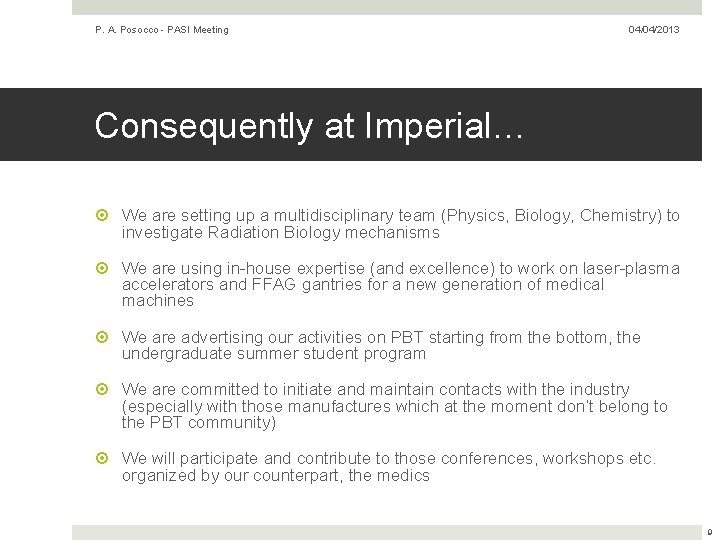 P. A. Posocco - PASI Meeting

04/04/2013

Consequently at Imperial…

We are setting up a multidisciplinary team (Physics, Biology, Chemistry) to investigate Radiation Biology mechanisms

We are using in-house expertise (and excellence) to work on laser-plasma accelerators and FFAG gantries for a new generation of medical machines

We are advertising our activities on PBT starting from the bottom, the undergraduate summer student program

We are committed to initiate and maintain contacts with the industry (especially with those manufactures which at the moment don't belong to the PBT community)

We will participate and contribute to those conferences, workshops etc. organized by our counterpart, the medics

9